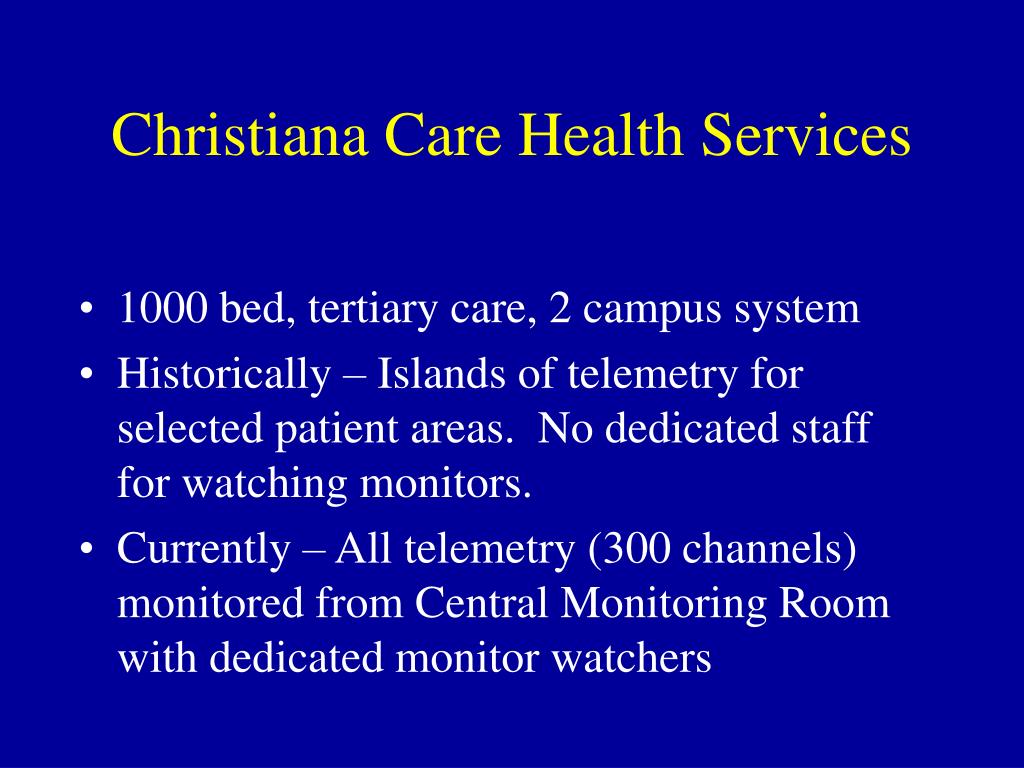 Christiana Care Health Services

• 1000 bed, tertiary care, 2 campus system
• Historically – Islands of telemetry for selected patient areas. No dedicated staff for watching monitors.
• Currently – All telemetry (300 channels) monitored from Central Monitoring Room with dedicated monitor watchers